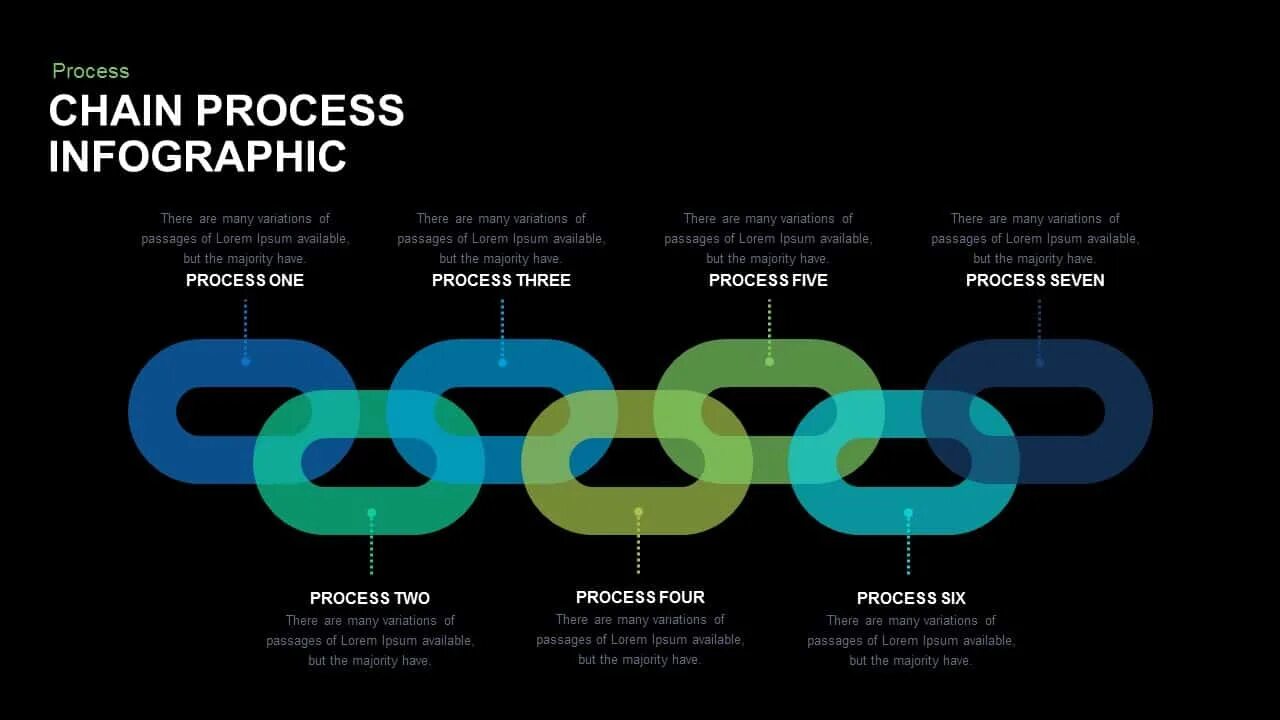 Process

CHAIN PROCESS INFOGRAPHIC

There are many variations of passages of Lorem Ipsum available, but the majority have.
PROCESS ONE

There are many variations of passages of Lorem Ipsum available, but the majority have.
PROCESS THREE

There are many variations of passages of Lorem Ipsum available, but the majority have.
PROCESS FIVE

There are many variations of passages of Lorem Ipsum available, but the majority have.
PROCESS SEVEN

PROCESS TWO
There are many variations of passages of Lorem Ipsum available, but the majority have.

PROCESS FOUR
There are many variations of passages of Lorem Ipsum available, but the majority have.

PROCESS SIX
There are many variations of passages of Lorem Ipsum available, but the majority have.